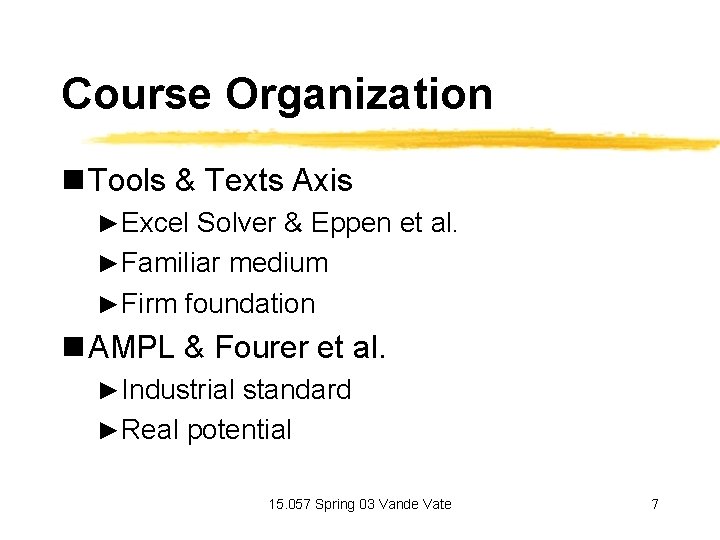 Course Organization

■ Tools & Texts Axis

► Excel Solver & Eppen et al.

► Familiar medium

► Firm foundation

■ AMPL & Fourer et al.

► Industrial standard

► Real potential

15.057 Spring 03 Vande Vate

7